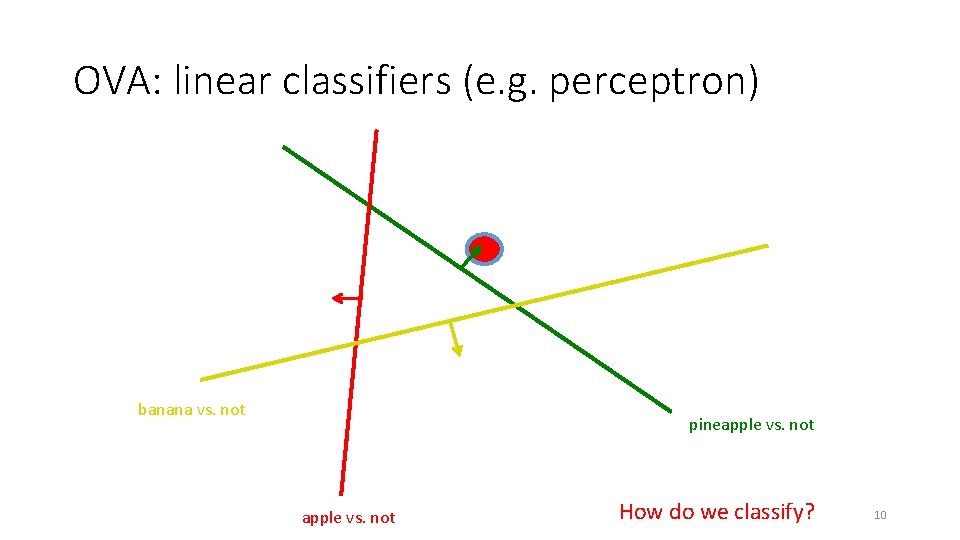 OVA: linear classifiers (e.g. perceptron)

banana vs. not

pineapple vs. not

apple vs. not

How do we classify?

10